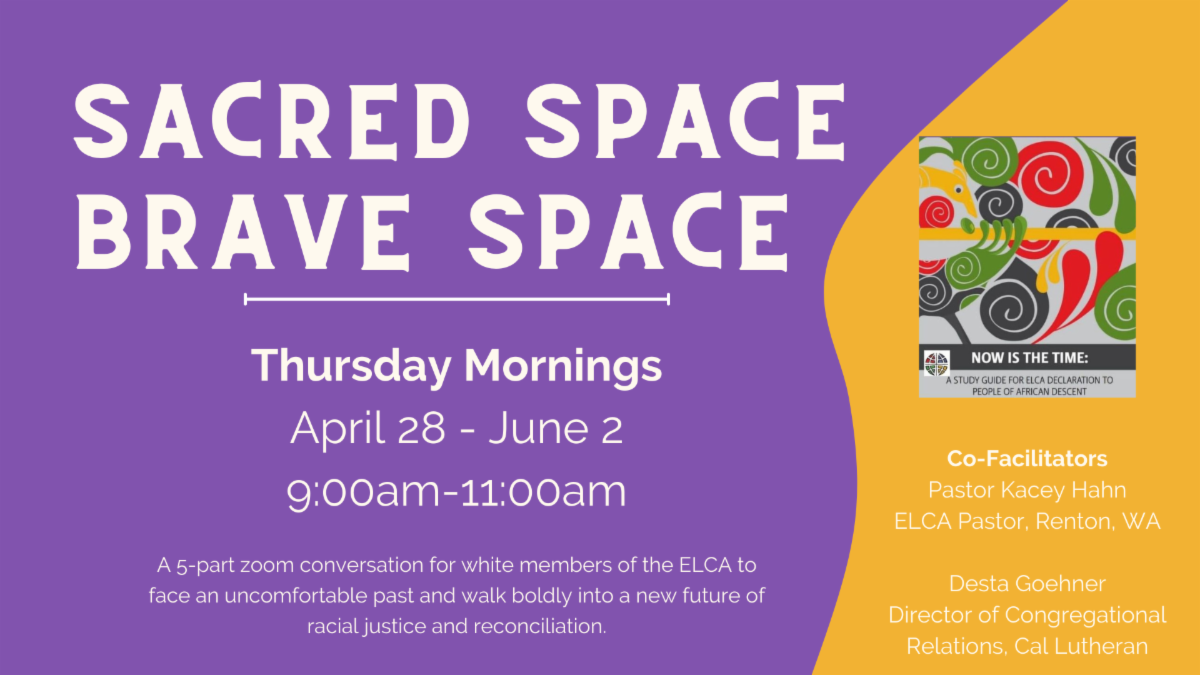 SACRED SPACE BRAVE SPACE

Thursday Mornings
April 28 - June 2
9:00am-11:00am

A 5-part zoom conversation for white members of the ELCA to face an uncomfortable past and walk boldly into a new future of racial justice and reconciliation.

NOW IS THE TIME:
A STUDY GUIDE FOR ELCA DECLARATION TO PEOPLE OF AFRICAN DESCENT

Co-Facilitators
Pastor Kacey Hahn
ELCA Pastor, Renton, WA

Desta Goehner
Director of Congregational Relations, Cal Lutheran